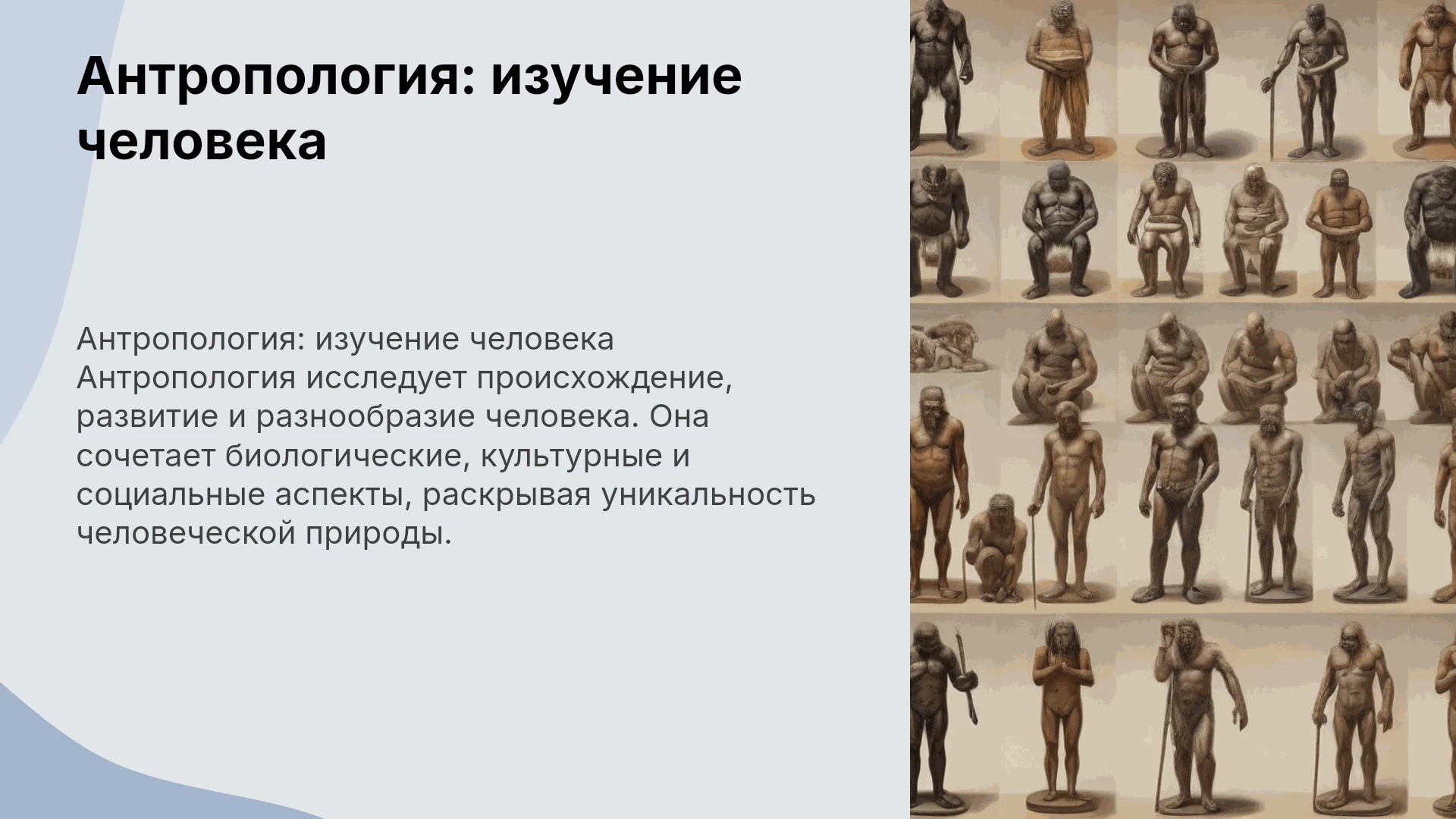 Антропология: изучение человека

Антропология: изучение человека Антропология исследует происхождение, развитие и разнообразие человека. Она сочетает биологические, культурные и социальные аспекты, раскрывая уникальность человеческой природы.